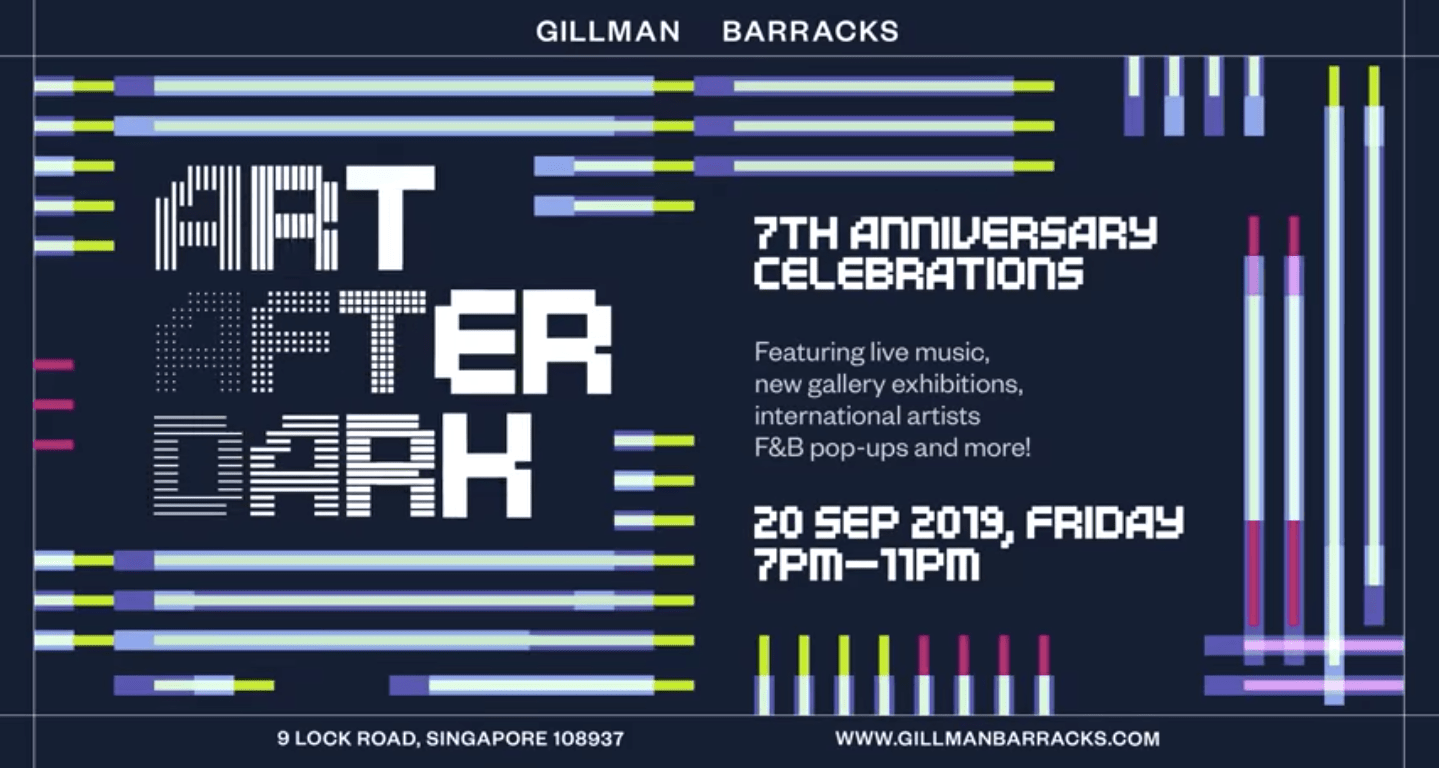 GILLMAN BARRACKS

ART
AFTER
DARK

7TH ANNIVERSARY
CELEBRATIONS

Featuring live music,
new gallery exhibitions,
international artists
F&B pop-ups and more!

20 SEP 2019, FRIDAY
7PM—11PM

9 LOCK ROAD, SINGAPORE 108937

WWW.GILLMANBARRACKS.COM